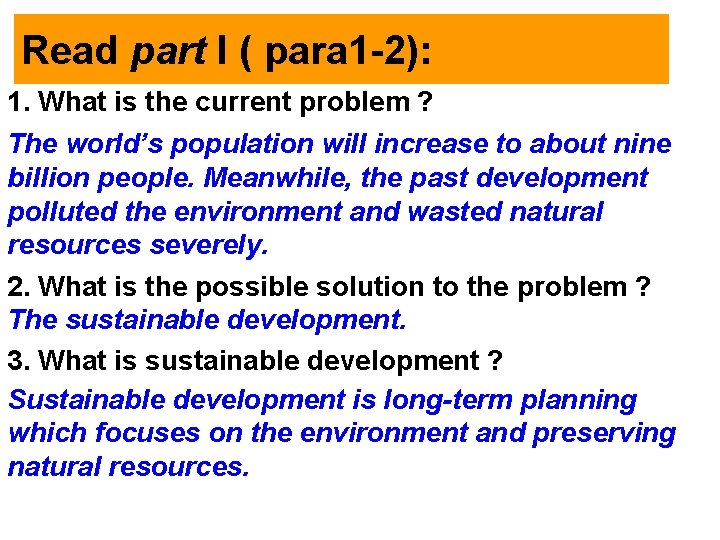 Read part I ( para1-2):

1. What is the current problem ?

The world's population will increase to about nine billion people. Meanwhile, the past development polluted the environment and wasted natural resources severely.

2. What is the possible solution to the problem ?
The sustainable development.

3. What is sustainable development ?

Sustainable development is long-term planning which focuses on the environment and preserving natural resources.